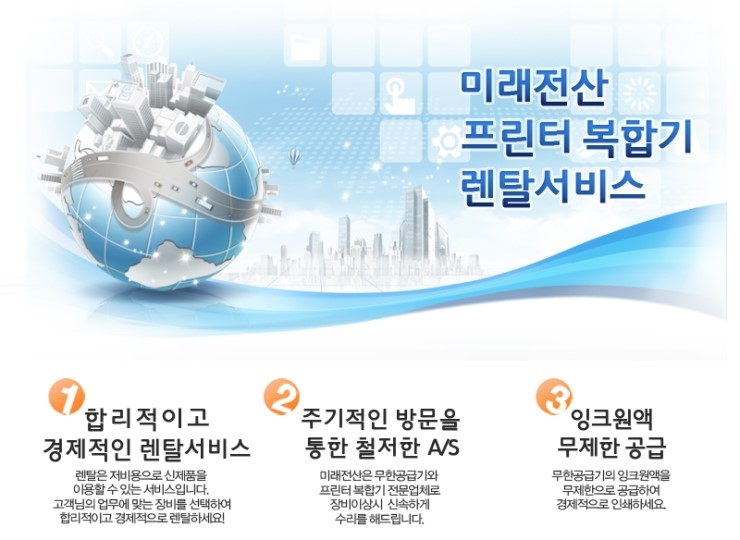 미래전산
프린터 복합기
렌탈서비스

1
합리적이고
경제적인 렌탈서비스
렌탈은 저비용으로 신제품을 이용할 수 있는 서비스입니다. 고객님의 업무에 맞는 장비를 선택하여 합리적이고 경제적으로 렌탈하세요!

2
주기적인 방문을
통한 철저한 A/S
미래전산은 무한공급기와 프린터 복합기 전문업체로 장비이상시 신속하게 수리를 해드립니다.

3
잉크원액
무제한 공급
무한공급기의 잉크원액을 무제한으로 공급하여 경제적으로 인쇄하세요.